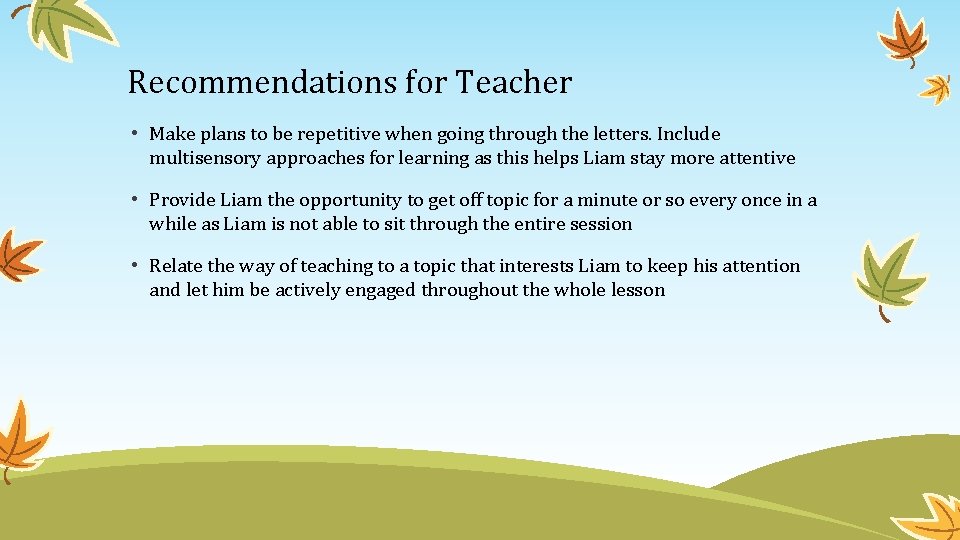 Recommendations for Teacher

• Make plans to be repetitive when going through the letters. Include multisensory approaches for learning as this helps Liam stay more attentive

• Provide Liam the opportunity to get off topic for a minute or so every once in a while as Liam is not able to sit through the entire session

• Relate the way of teaching to a topic that interests Liam to keep his attention and let him be actively engaged throughout the whole lesson